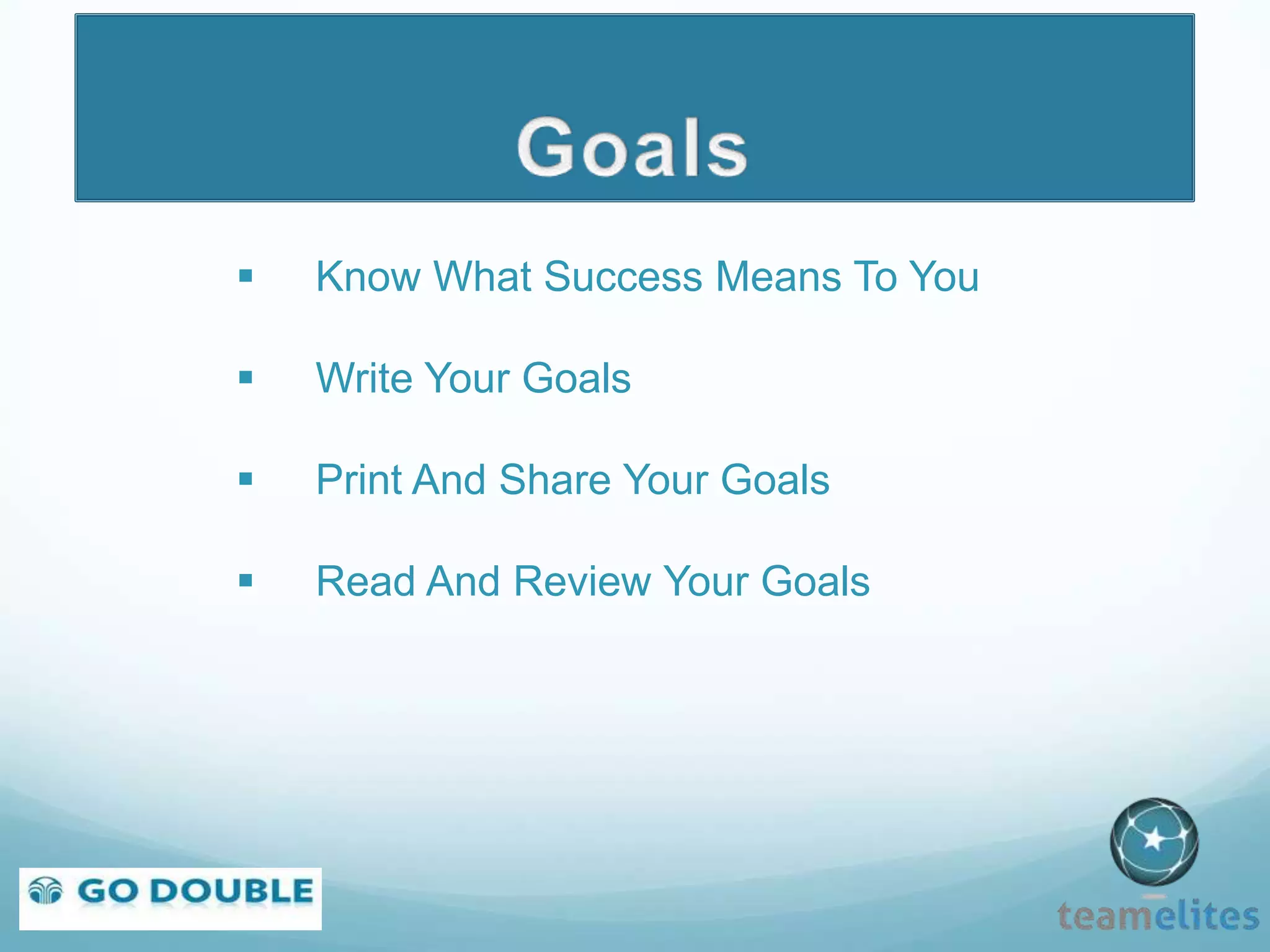 Goals

▪ Know What Success Means To You

▪ Write Your Goals

▪ Print And Share Your Goals

▪ Read And Review Your Goals

GO DOUBLE

teamelites